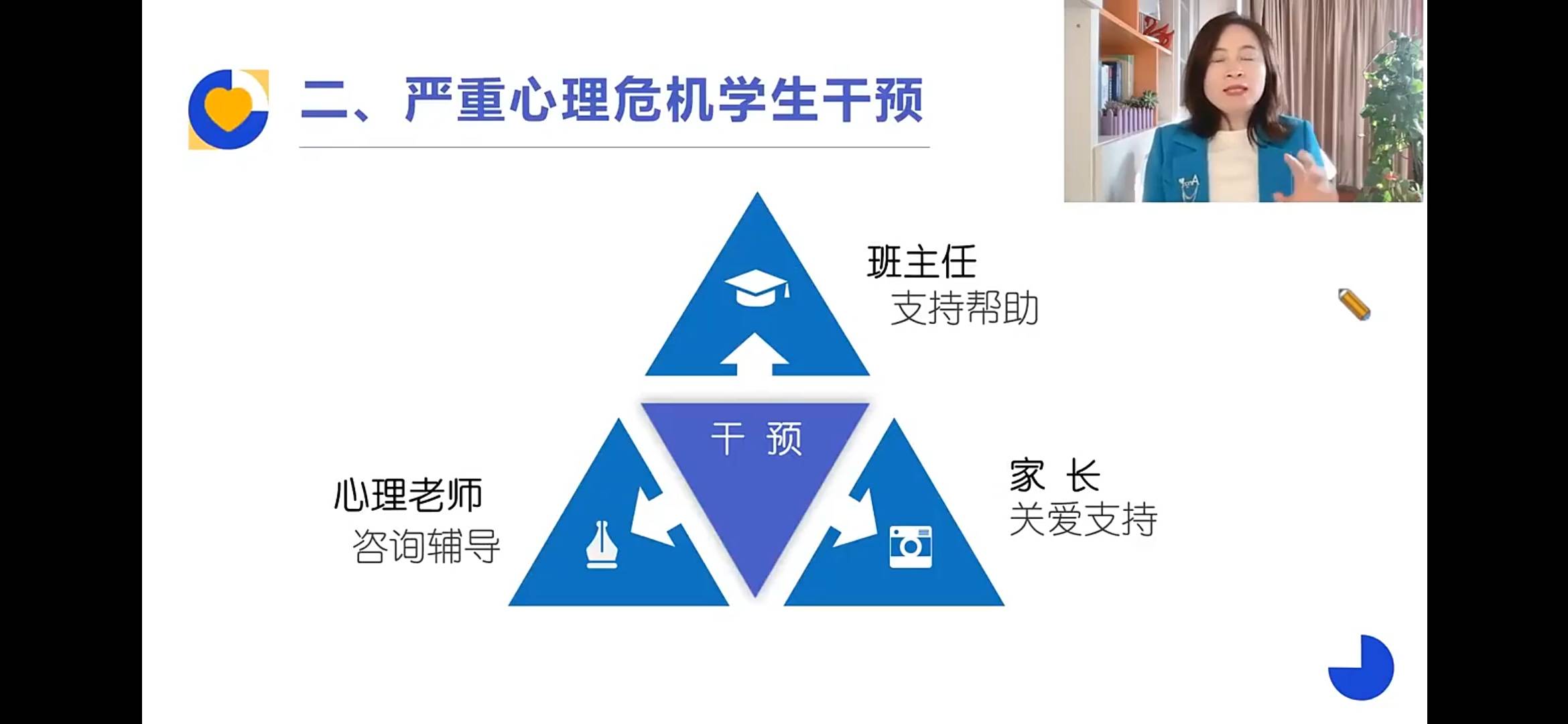 二、严重心理危机学生干预

班主任
支持帮助

干 预

心理老师
咨询辅导

家 长
关爱支持